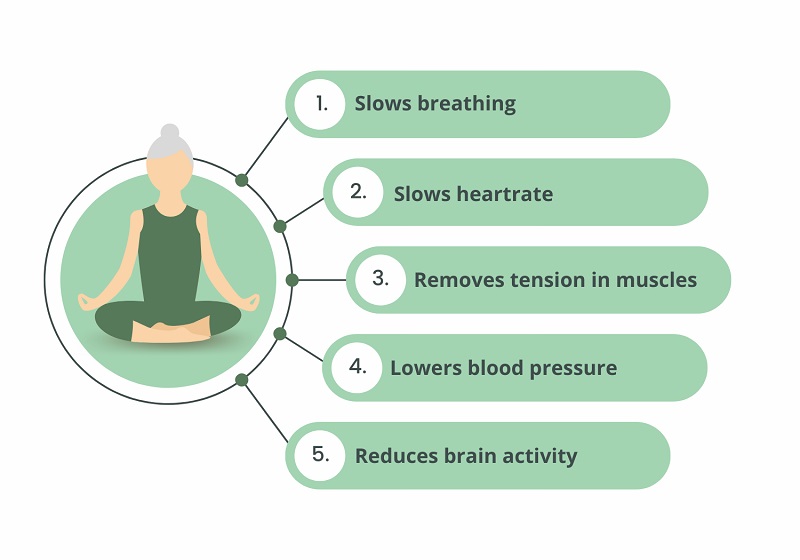 1. Slows breathing

2. Slows heartrate

3. Removes tension in muscles

4. Lowers blood pressure

5. Reduces brain activity